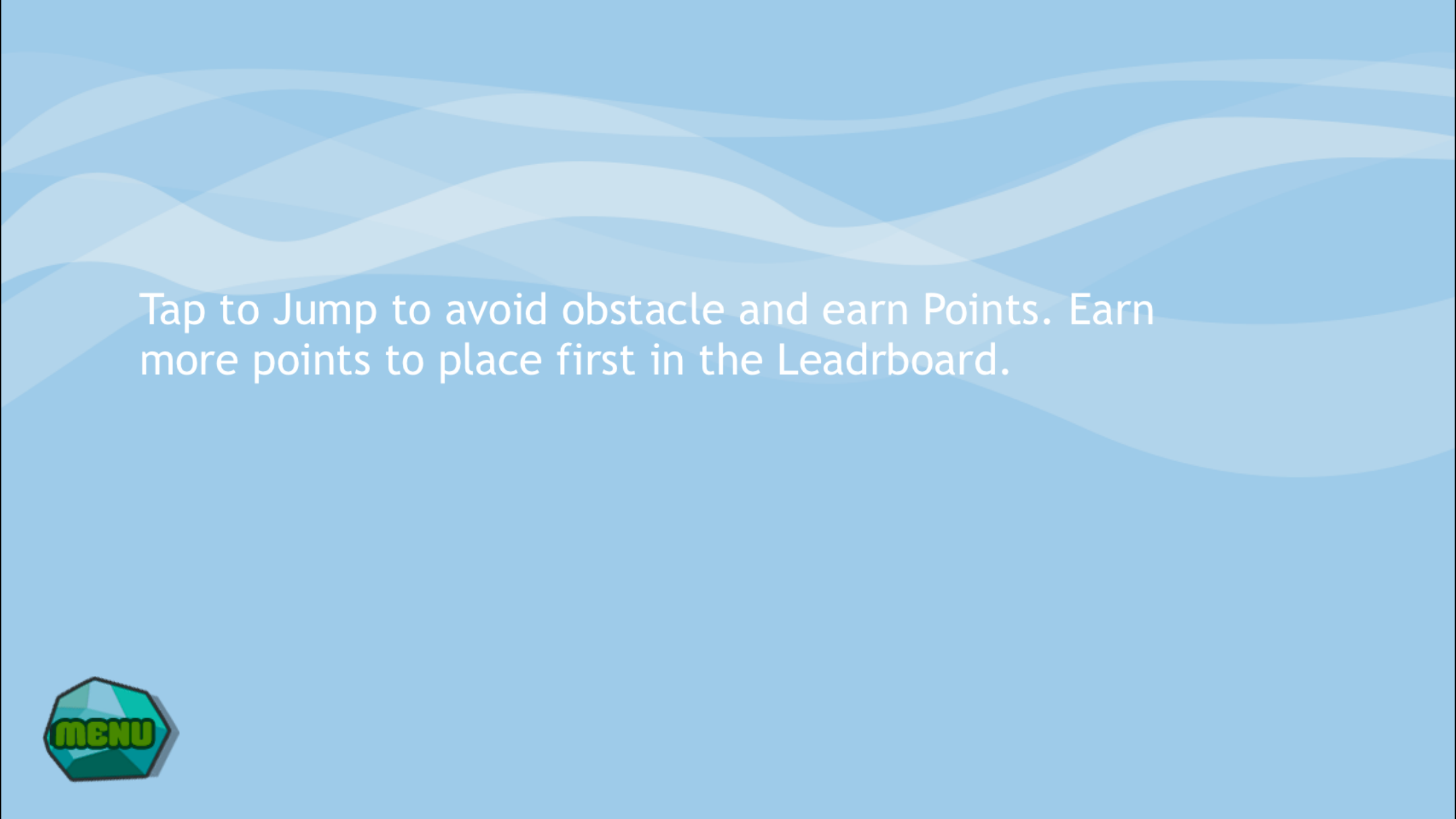 Tap to Jump to avoid obstacle and earn Points. Earn more points to place first in the Leadrboard.

MENU